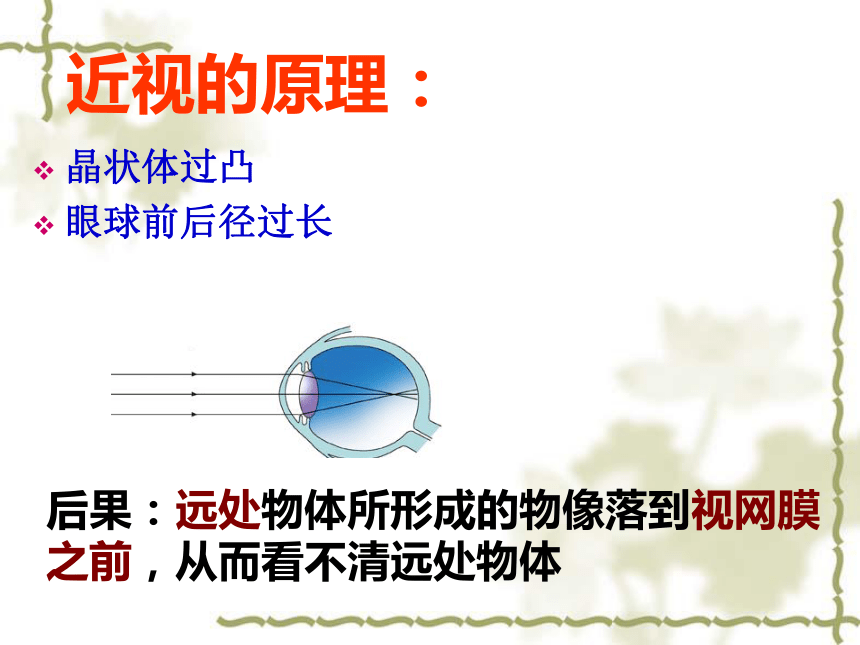 近视的原理：

❖ 晶状体过凸
❖ 眼球前后径过长

后果：远处物体所形成的物像落到视网膜之前，从而看不清远处物体